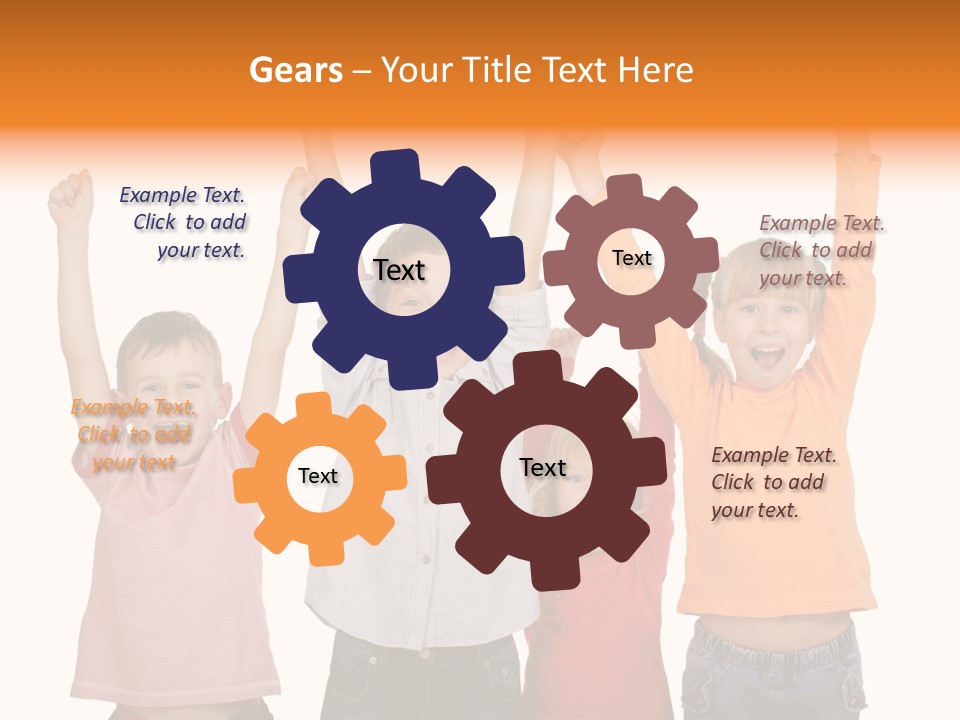 Gears – Your Title Text Here

Example Text. Click to add your text.

Text

Text

Example Text. Click to add your text.

Example Text. Click to add your text

Text

Text

Example Text. Click to add your text.